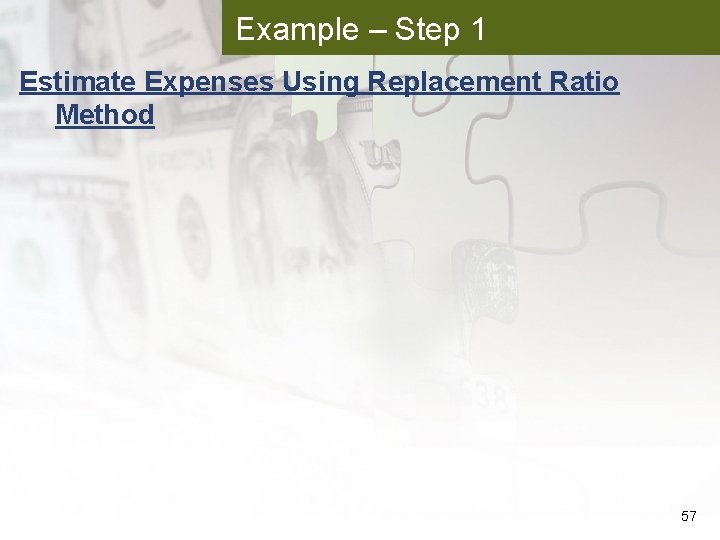 Example – Step 1

Estimate Expenses Using Replacement Ratio Method

57